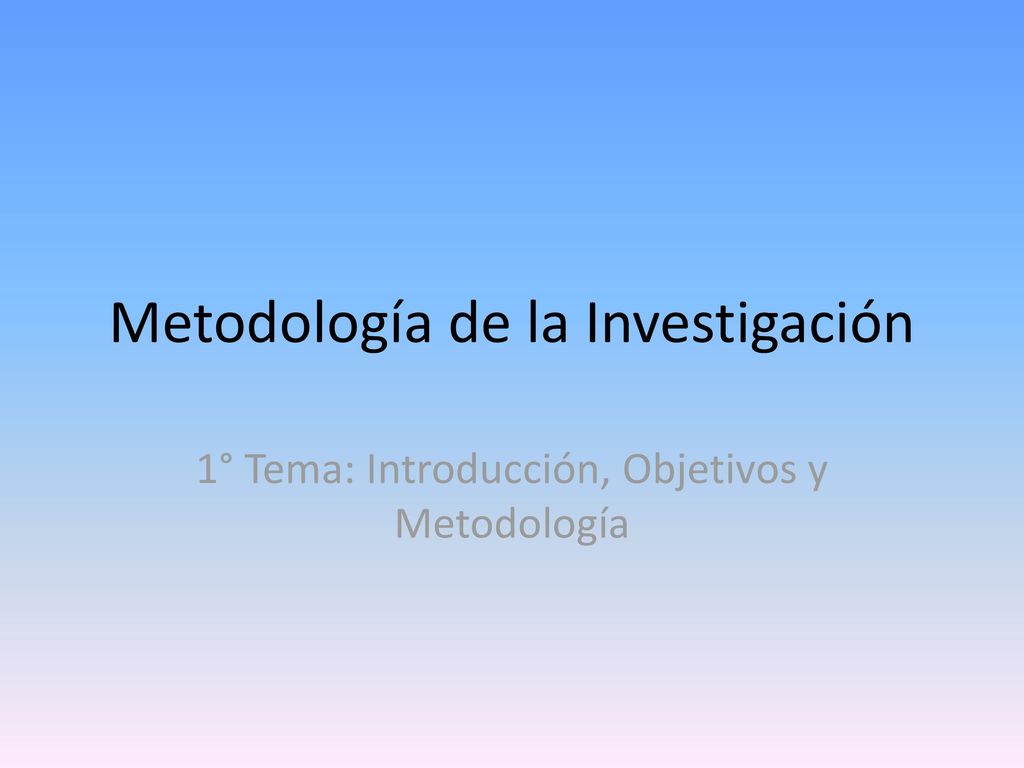 Metodología de la Investigación

1° Tema: Introducción, Objetivos y Metodología